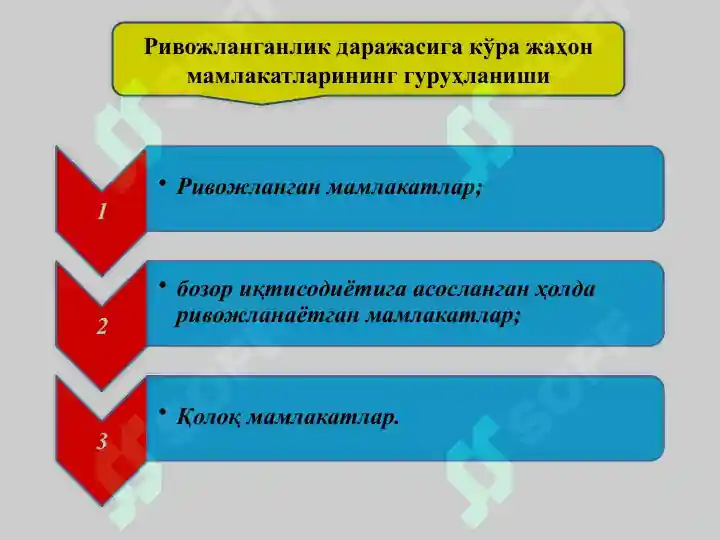 Ривожланганлик даражасига кўра жаҳон мамлакатларининг гуруҳланиши

1

• Ривожланган мамлакатлар;

2

• бозор иқтисодиётига асосланган ҳолда ривожланаётган мамлакатлар;

3

• Қолоқ мамлакатлар.